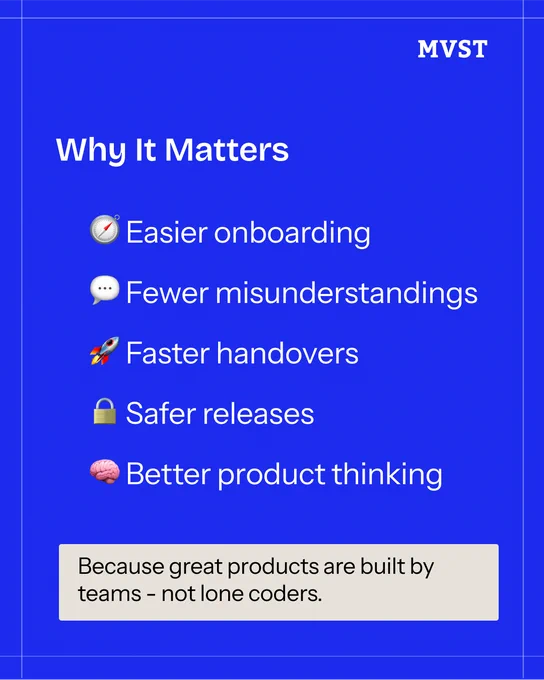 MVST

Why It Matters

🧭 Easier onboarding

💬 Fewer misunderstandings

🚀 Faster handovers

🔒 Safer releases

🧠 Better product thinking

Because great products are built by teams - not lone coders.